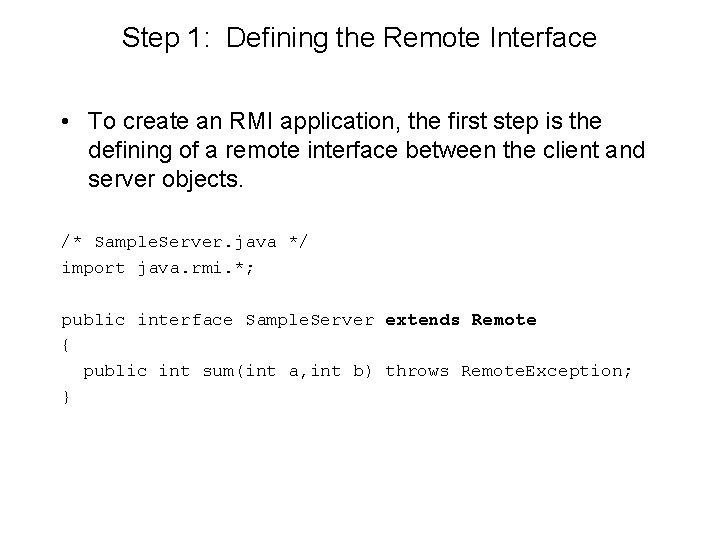 Step 1: Defining the Remote Interface

• To create an RMI application, the first step is the defining of a remote interface between the client and server objects.

/* SampleServer.java */
import java.rmi.*;

public interface SampleServer extends Remote
{
  public int sum(int a,int b) throws RemoteException;
}